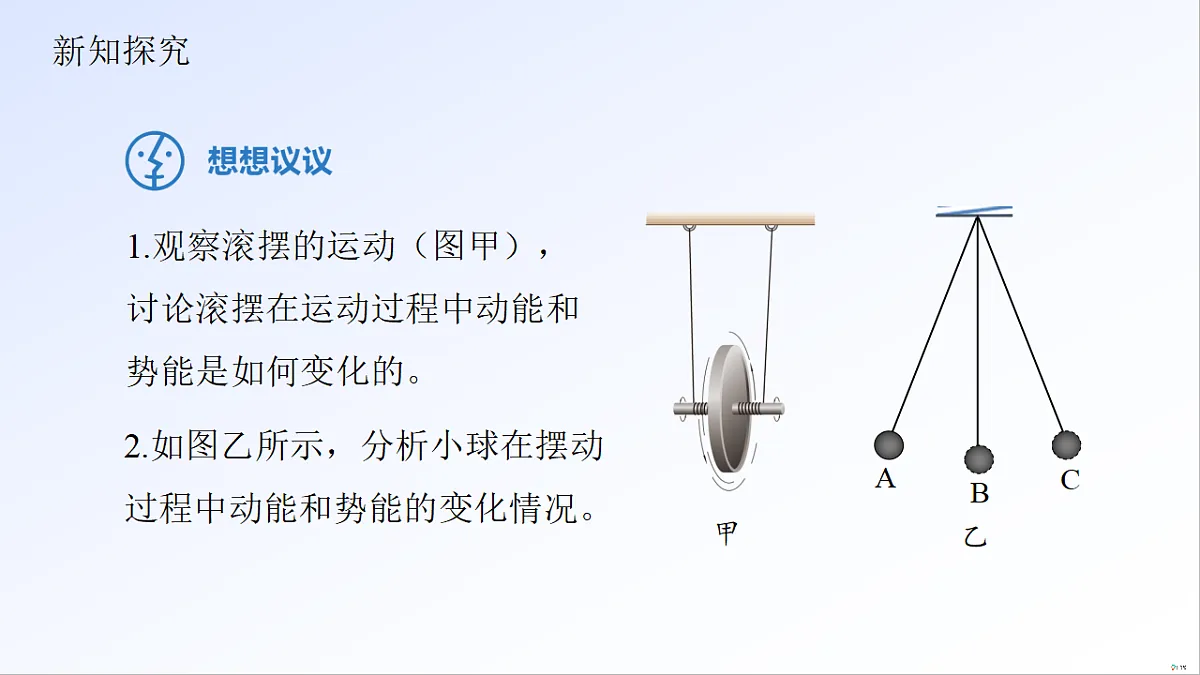 新知探究

想想议议

1.观察滚摆的运动（图甲），讨论滚摆在运动过程中动能和势能是如何变化的。

2.如图乙所示，分析小球在摆动过程中动能和势能的变化情况。

甲

A

B

C

乙